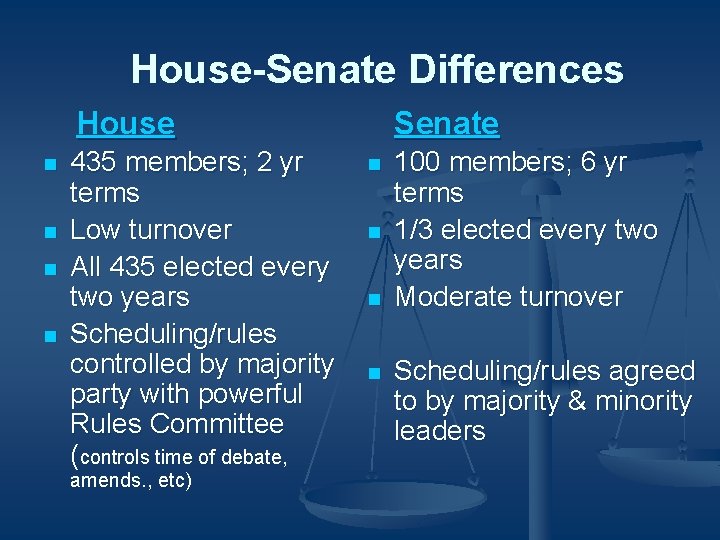 House-Senate Differences

House

- 435 members; 2 yr terms
- Low turnover
- All 435 elected every two years
- Scheduling/rules controlled by majority party with powerful Rules Committee (controls time of debate, amends., etc)

Senate

- 100 members; 6 yr terms
- 1/3 elected every two years
- Moderate turnover
- Scheduling/rules agreed to by majority & minority leaders